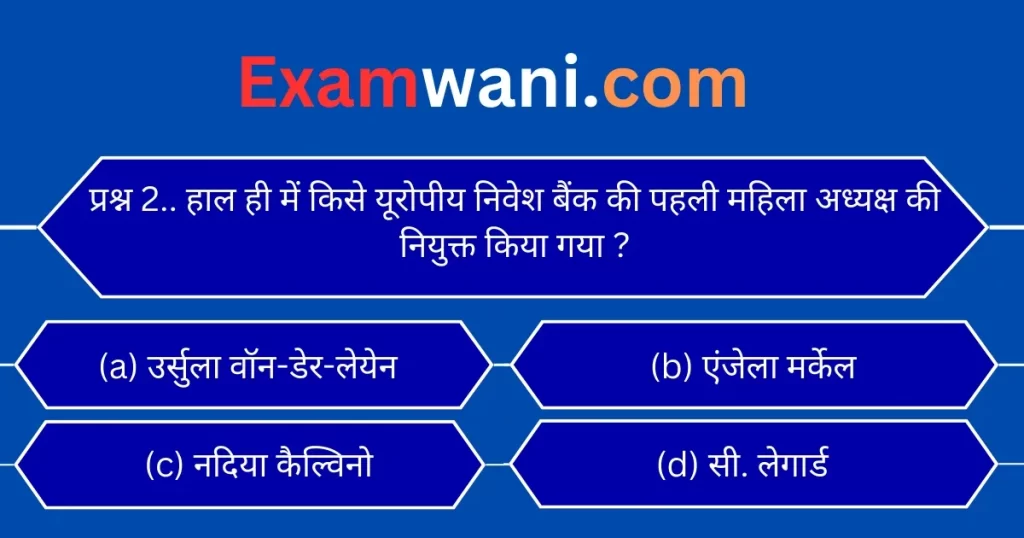 Examwani.com

प्रश्न 2.. हाल ही में किसे यूरोपीय निवेश बैंक की पहली महिला अध्यक्ष की नियुक्त किया गया ?

(a) उर्सुला वॉन-डेर-लेयेन

(b) एंजेला मर्केल

(c) नदिया कैल्विनो

(d) सी. लेगार्ड